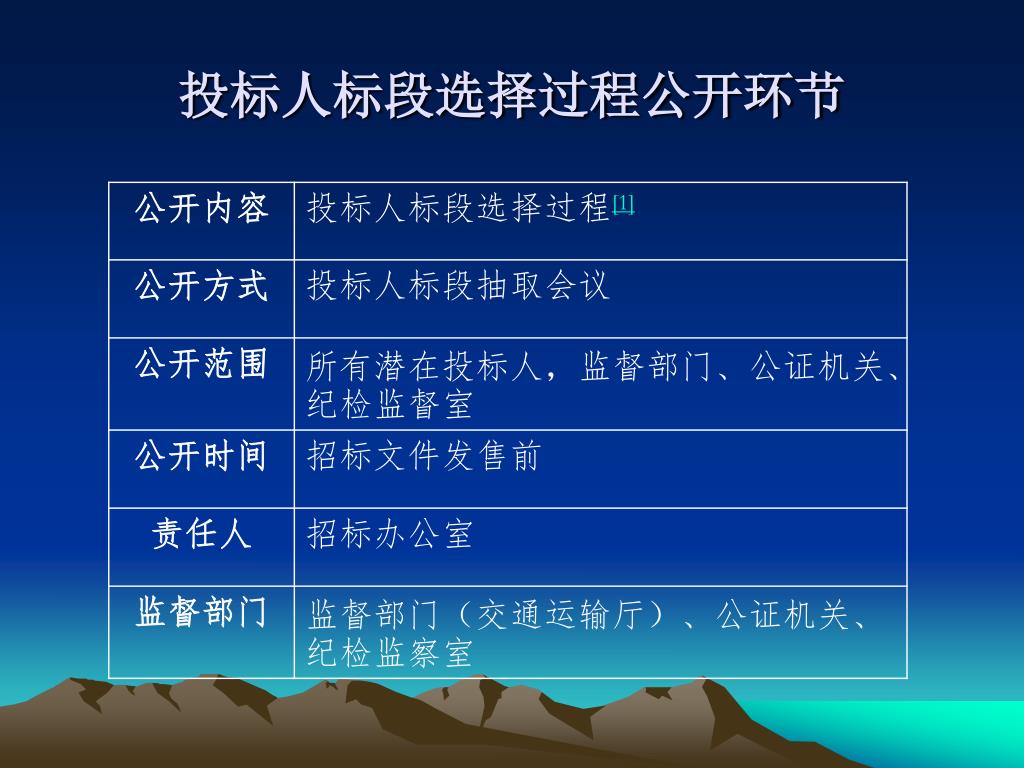 投标人标段选择过程公开环节

| 公开内容 | 投标人标段选择过程[1] |
|---|---|
| 公开方式 | 投标人标段抽取会议 |
| 公开范围 | 所有潜在投标人，监督部门、公证机关、纪检监督室 |
| 公开时间 | 招标文件发售前 |
| 责任人 | 招标办公室 |
| 监督部门 | 监督部门（交通运输厅）、公证机关、纪检监察室 |